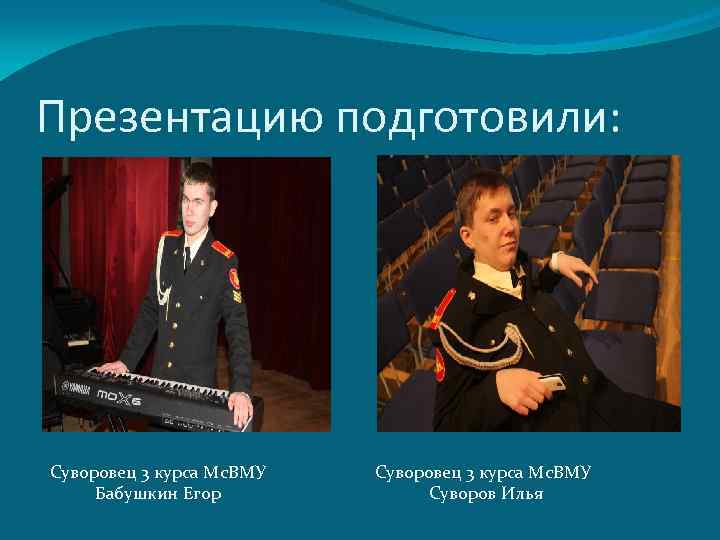 Презентацию подготовили:

YAMAHA MOX6

Суворовец 3 курса МсВМУ
Бабушкин Егор

Суворовец 3 курса МсВМУ
Суворов Илья